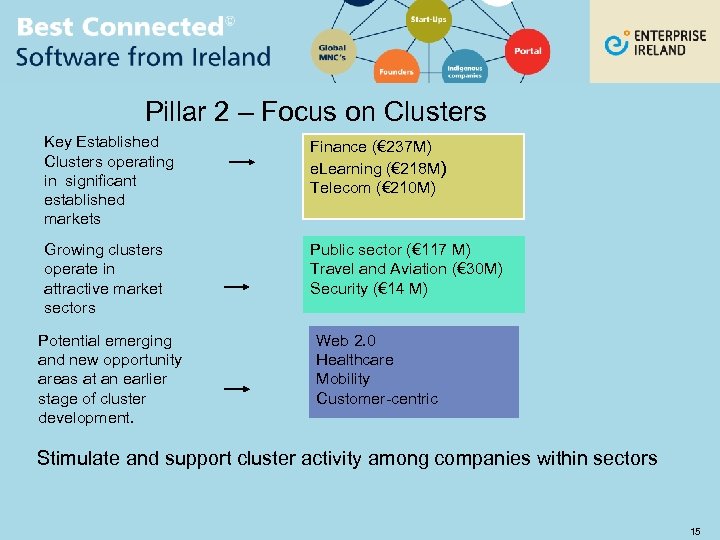 Best Connected®
Software from Ireland

Start-Ups
Global MNC's
Portal
Founders
Indigenous companies

ENTERPRISE IRELAND

Pillar 2 – Focus on Clusters

Key Established Clusters operating in significant established markets

Finance (€237M)
eLearning (€218M)
Telecom (€210M)

Growing clusters operate in attractive market sectors

Public sector (€117 M)
Travel and Aviation (€30M)
Security (€14 M)

Potential emerging and new opportunity areas at an earlier stage of cluster development.

Web 2.0
Healthcare
Mobility
Customer-centric

Stimulate and support cluster activity among companies within sectors

15